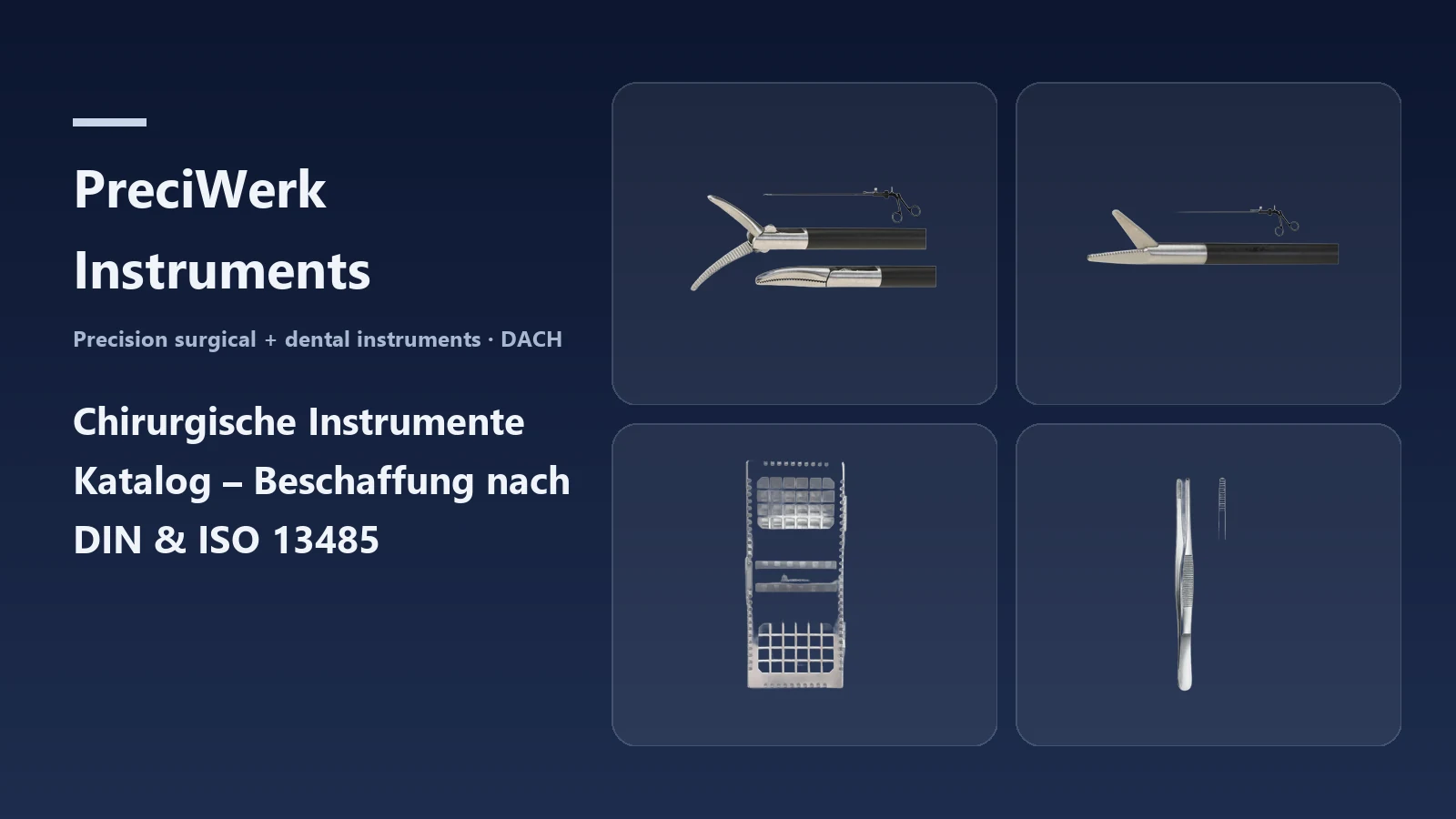 PreciWerk Instruments

Precision surgical + dental instruments · DACH

Chirurgische Instrumente Katalog – Beschaffung nach DIN & ISO 13485